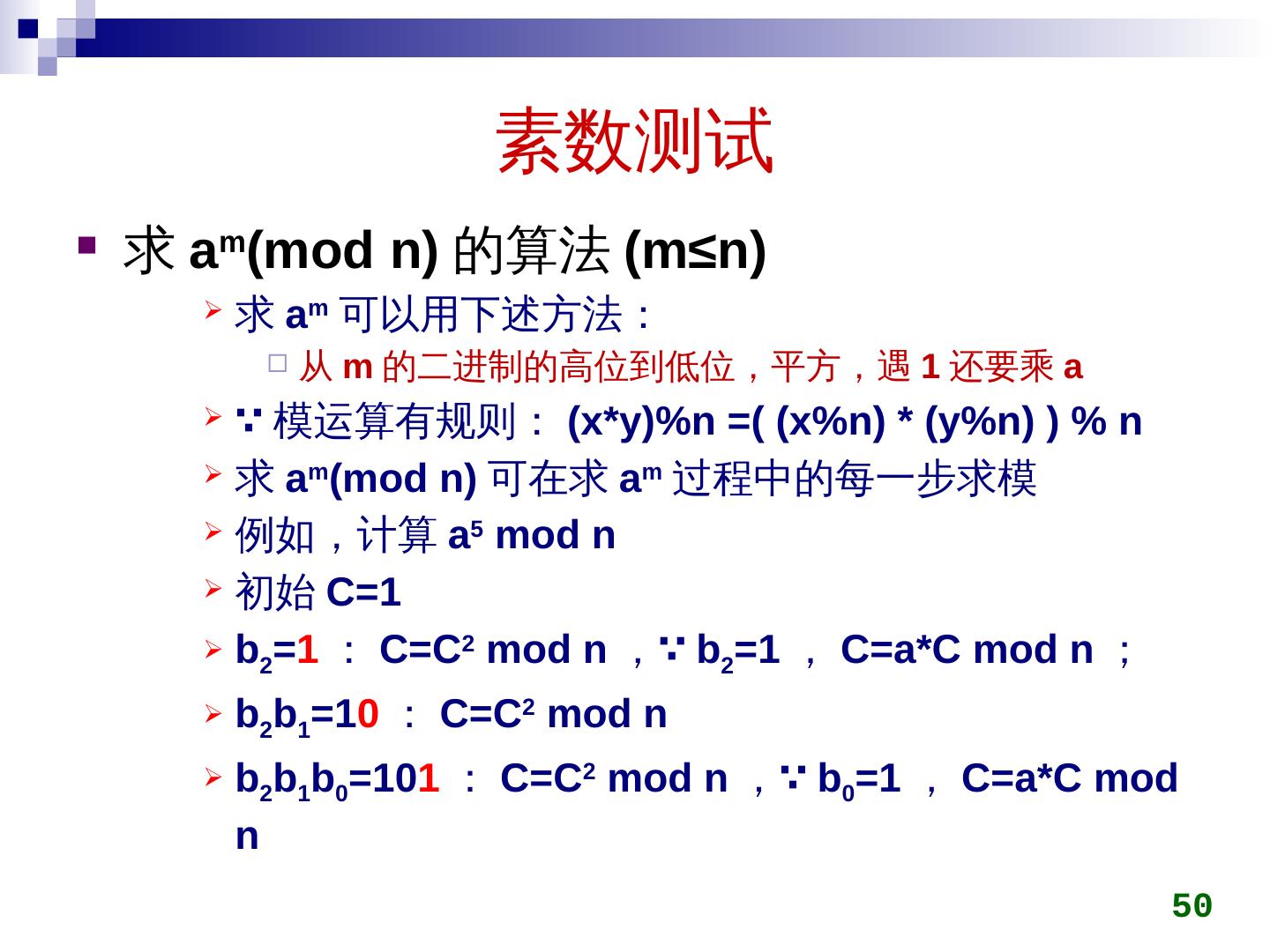 素数测试

求 $a^m$(mod n) 的算法 (m≤n)

求 $a^m$ 可以用下述方法：

从 m 的二进制的高位到低位，平方，遇 1 还要乘 a

∵ 模运算有规则： (x*y)%n =( (x%n) * (y%n) ) % n

求 $a^m$(mod n) 可在求 $a^m$ 过程中的每一步求模

例如，计算 $a^5$ mod n

初始 C=1

$b_2$=1 ： C=$C^2$ mod n ，∵ $b_2$=1 ， C=a*C mod n ；

$b_2b_1$=10 ： C=$C^2$ mod n

$b_2b_1b_0$=101 ： C=$C^2$ mod n ，∵ $b_0$=1 ， C=a*C mod n

50